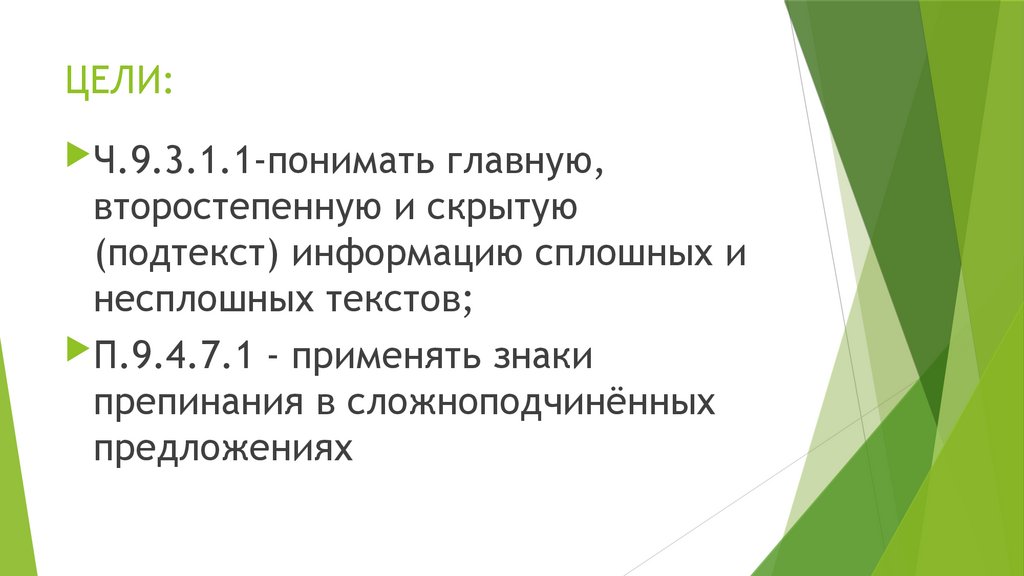 ЦЕЛИ:

Ч.9.3.1.1-понимать главную, второстепенную и скрытую (подтекст) информацию сплошных и несплошных текстов;

П.9.4.7.1 - применять знаки препинания в сложноподчинённых предложениях